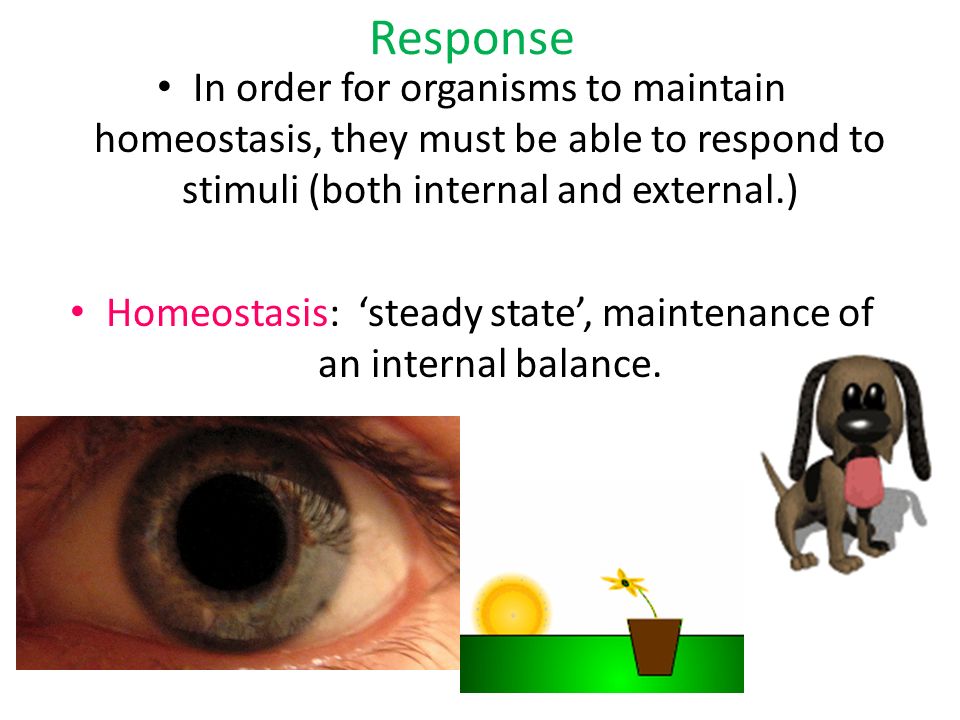 Response

• In order for organisms to maintain homeostasis, they must be able to respond to stimuli (both internal and external.)

• Homeostasis: ‘steady state’, maintenance of an internal balance.